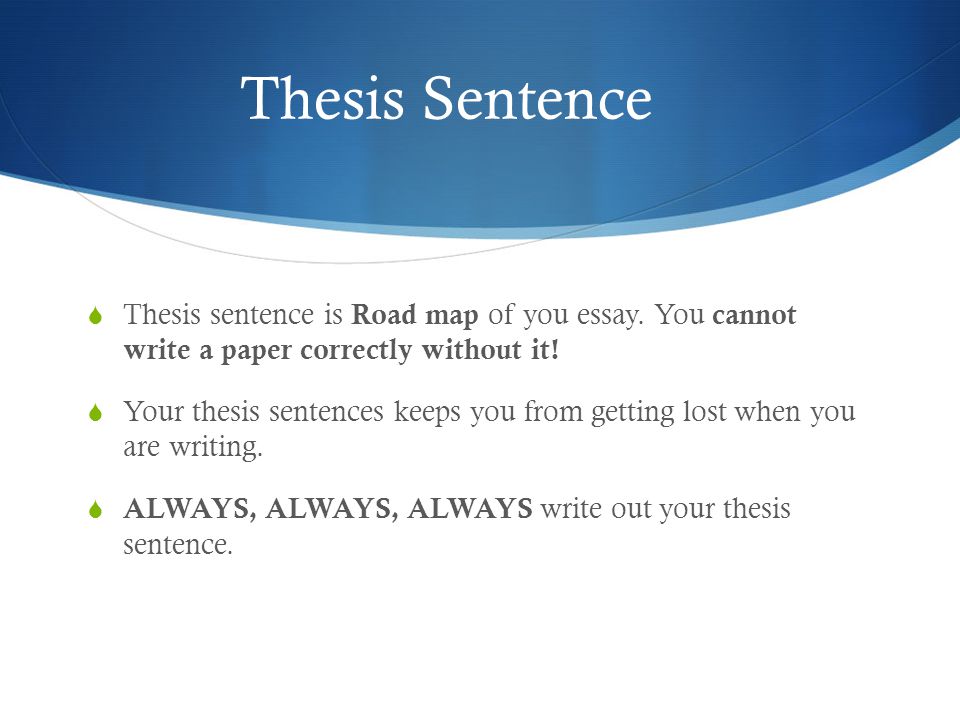 Thesis Sentence

Thesis sentence is Road map of you essay. You cannot write a paper correctly without it!

Your thesis sentences keeps you from getting lost when you are writing.

ALWAYS, ALWAYS, ALWAYS write out your thesis sentence.